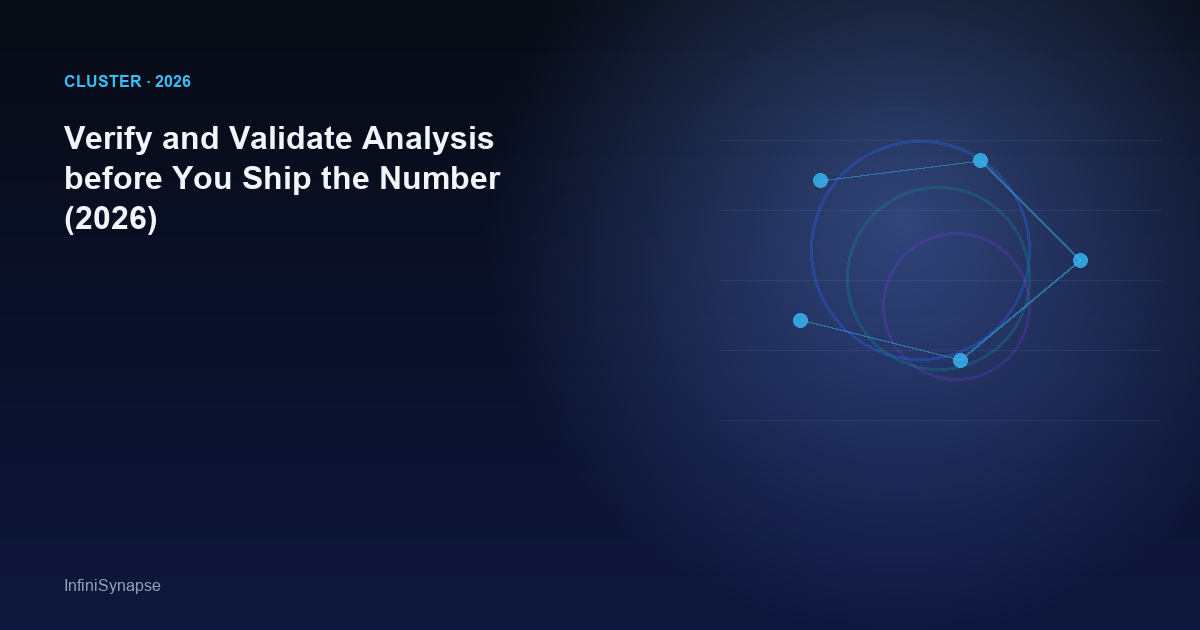 CLUSTER · 2026

Verify and Validate Analysis before You Ship the Number (2026)

InfiniSynapse